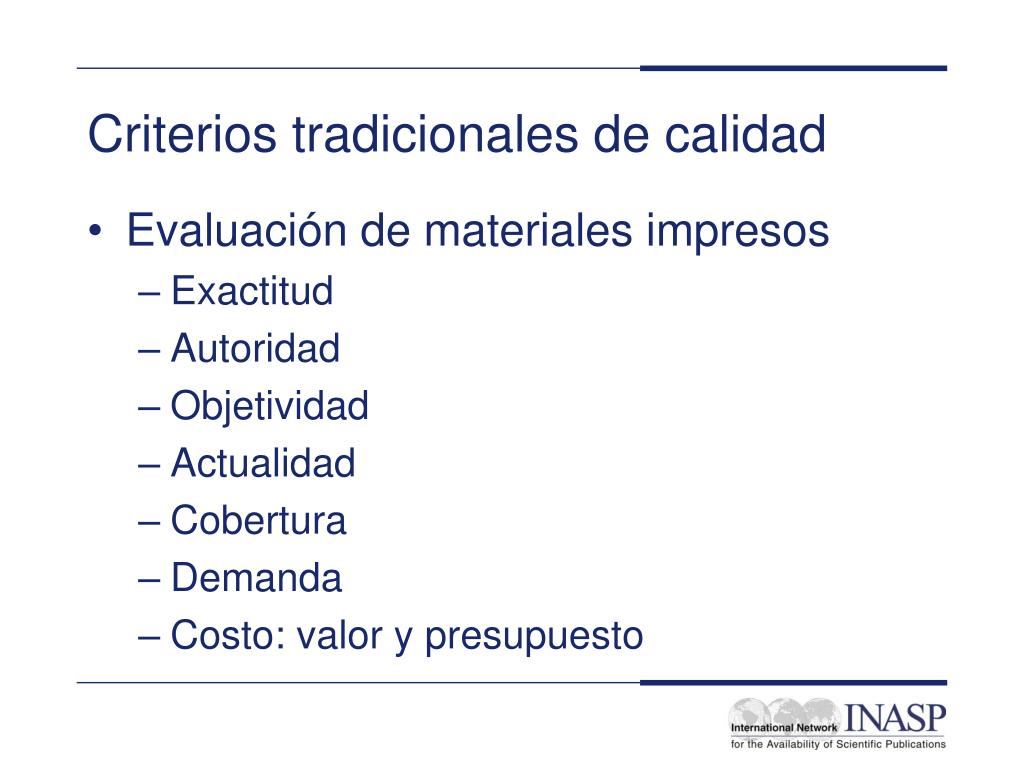 Criterios tradicionales de calidad

• Evaluación de materiales impresos
– Exactitud
– Autoridad
– Objetividad
– Actualidad
– Cobertura
– Demanda
– Costo: valor y presupuesto

International Network INASP
for the Availability of Scientific Publications